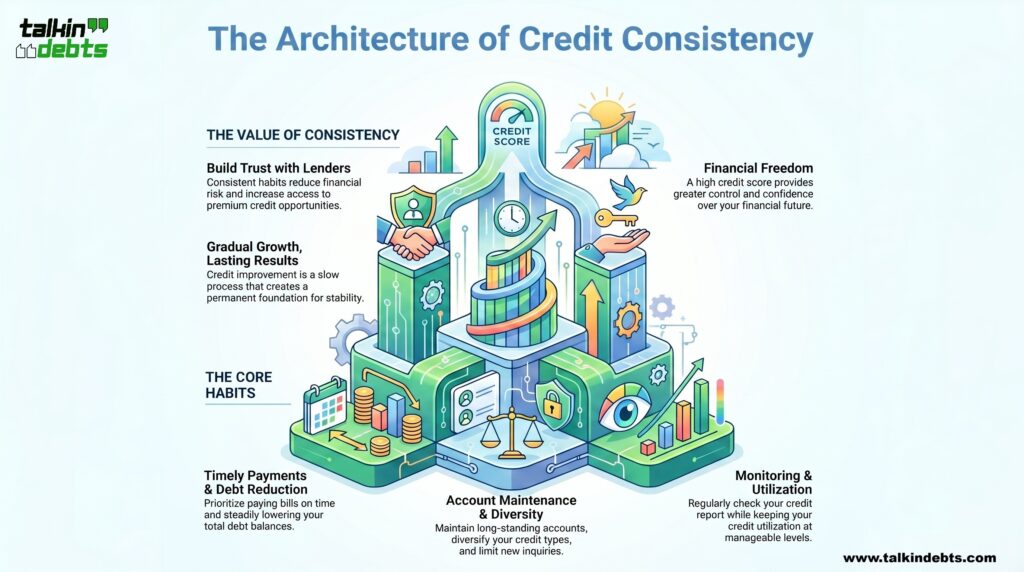 talkin debts

The Architecture of Credit Consistency

THE VALUE OF CONSISTENCY

Build Trust with Lenders
Consistent habits reduce financial risk and increase access to premium credit opportunities.

Gradual Growth, Lasting Results
Credit improvement is a slow process that creates a permanent foundation for stability.

CREDIT SCORE

Financial Freedom
A high credit score provides greater control and confidence over your financial future.

THE CORE HABITS

Timely Payments & Debt Reduction
Prioritize paying bills on time and steadily lowering your total debt balances.

Account Maintenance & Diversity
Maintain long-standing accounts, diversify your credit types, and limit new inquiries.

Monitoring & Utilization
Regularly check your credit report while keeping your credit utilization at manageable levels.

www.talkindebts.com